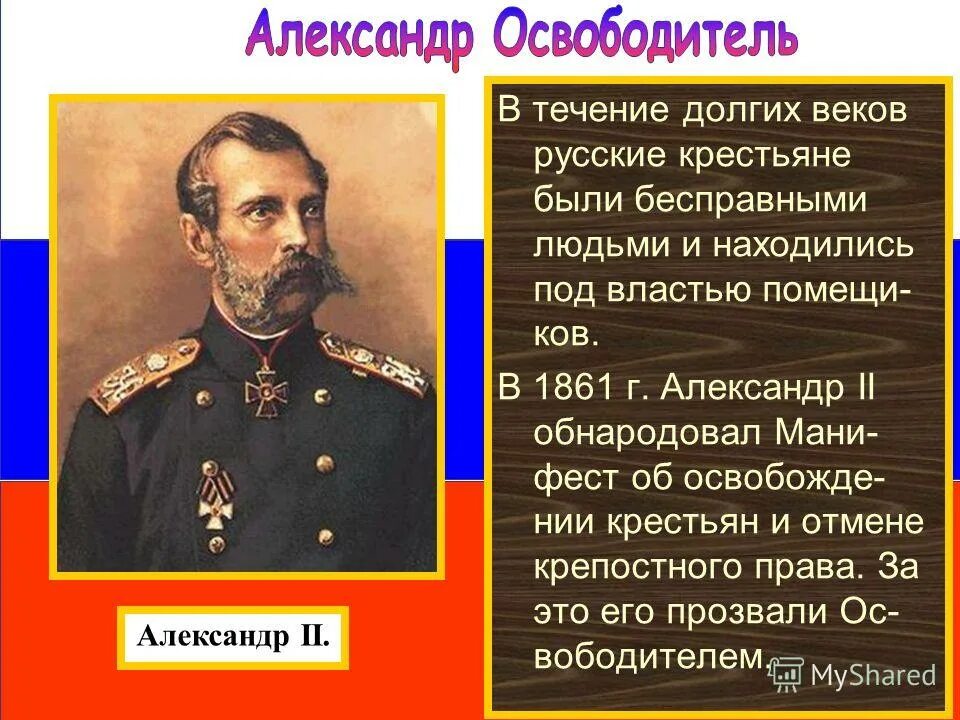 Александр Освободитель

В течение долгих веков русские крестьяне были бесправными людьми и находились под властью помещиков.

В 1861 г. Александр II обнародовал Манифест об освобождении крестьян и отмене крепостного права. За это его прозвали Освободителем.

Александр II.

MyShared